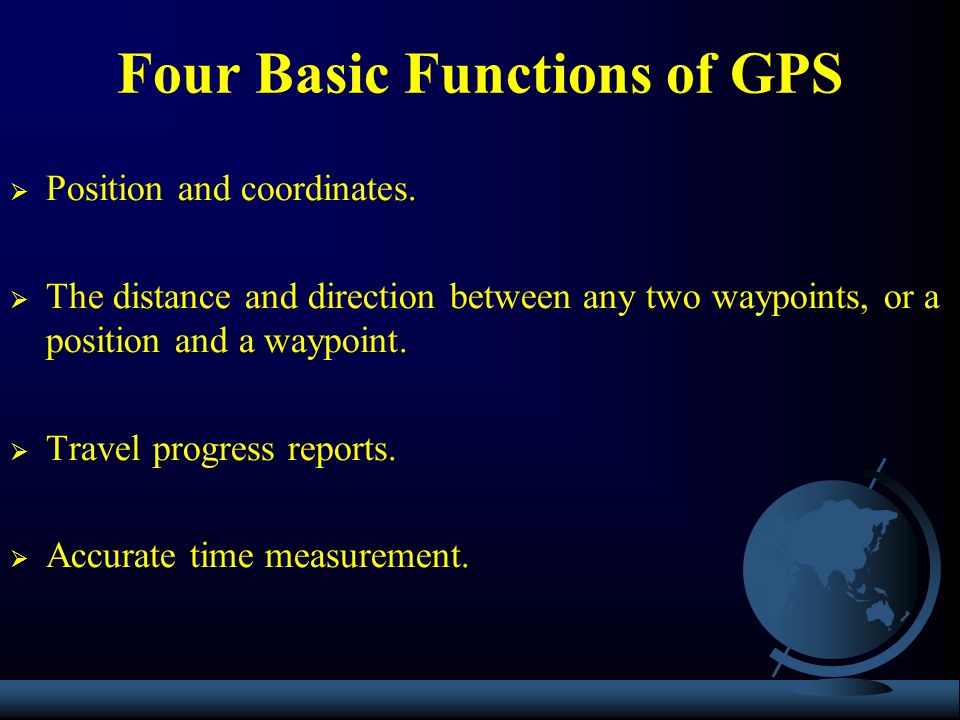 Four Basic Functions of GPS

➢ Position and coordinates.

➢ The distance and direction between any two waypoints, or a position and a waypoint.

➢ Travel progress reports.

➢ Accurate time measurement.